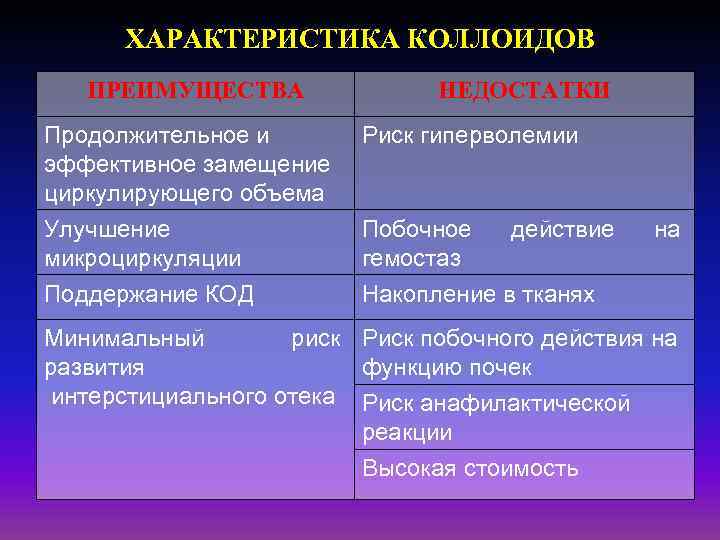 ХАРАКТЕРИСТИКА КОЛЛОИДОВ

| ПРЕИМУЩЕСТВА | НЕДОСТАТКИ |
|---|---|
| Продолжительное и эффективное замещение циркулирующего объема | Риск гиперволемии |
| Улучшение микроциркуляции | Побочное действие на гемостаз |
| Поддержание КОД | Накопление в тканях |
| Минимальный риск развития интерстициального отека | Риск побочного действия на функцию почек |
| | Риск анафилактической реакции |
| | Высокая стоимость |